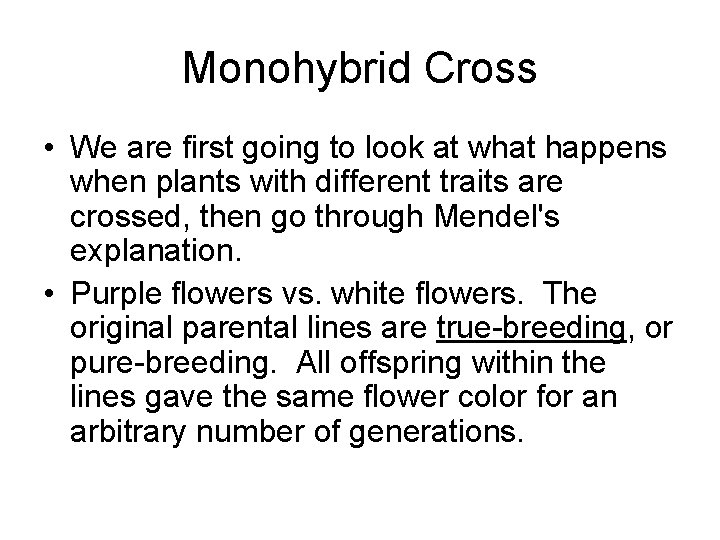 Monohybrid Cross

• We are first going to look at what happens when plants with different traits are crossed, then go through Mendel's explanation.

• Purple flowers vs. white flowers. The original parental lines are true-breeding, or pure-breeding. All offspring within the lines gave the same flower color for an arbitrary number of generations.